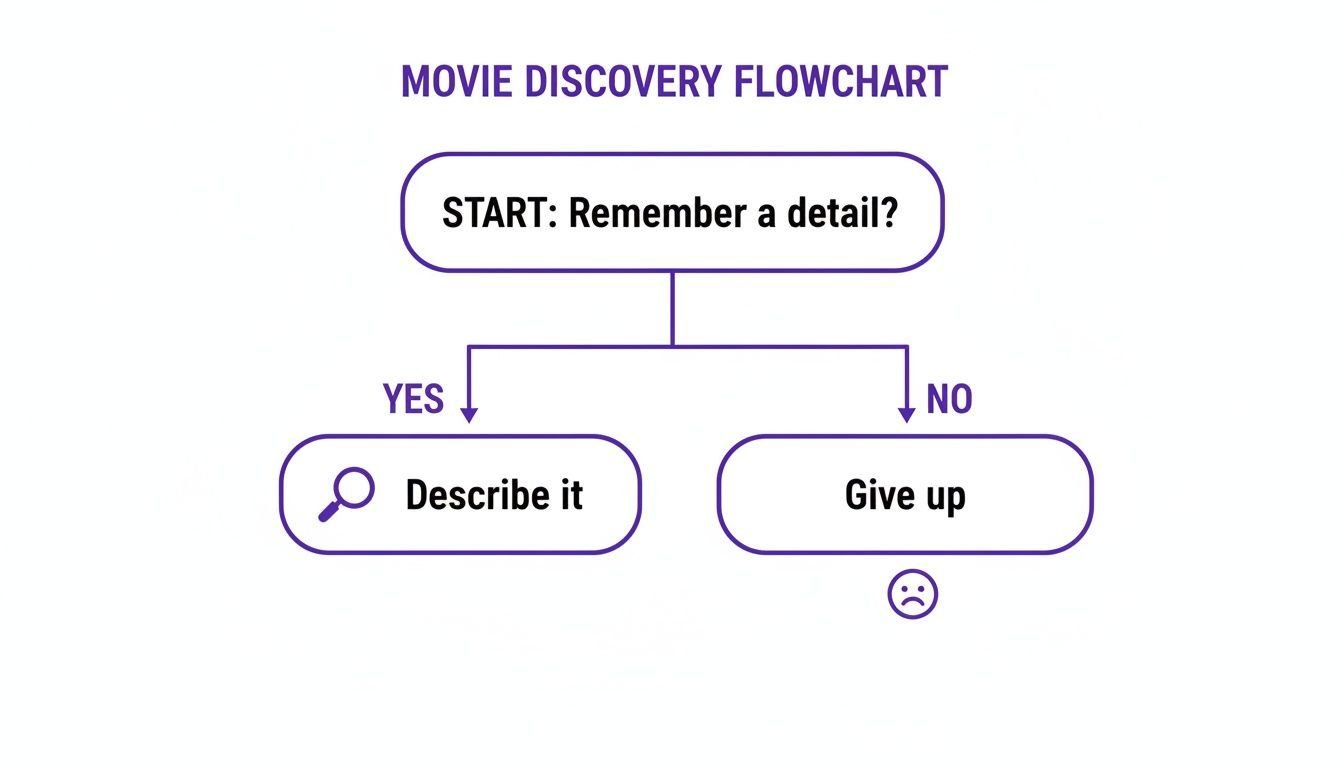 MOVIE DISCOVERY FLOWCHART

START: Remember a detail?

YES

NO

Describe it

Give up